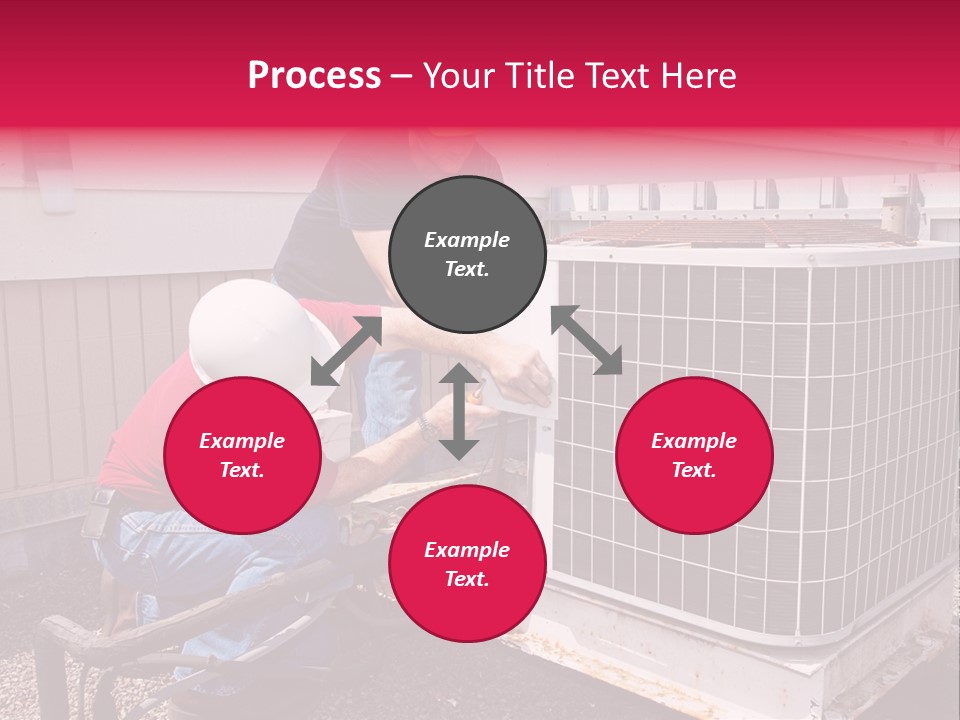 Process – Your Title Text Here

Example Text.

Example Text.

Example Text.

Example Text.